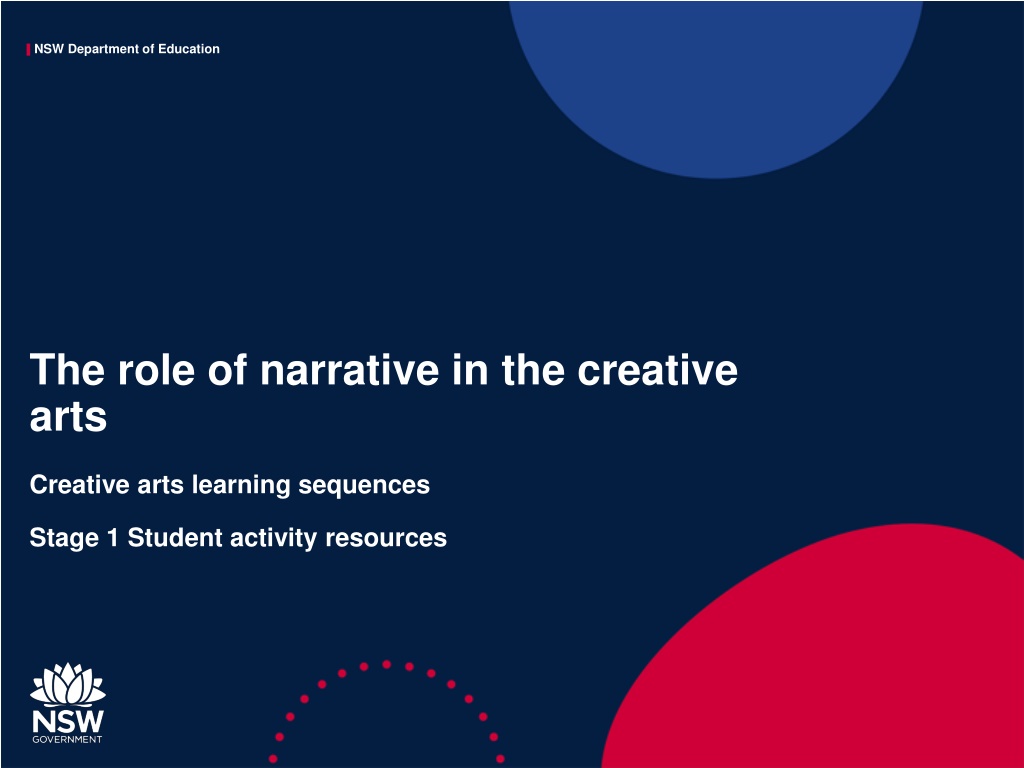 NSW Department of Education

The role of narrative in the creative arts

Creative arts learning sequences

Stage 1 Student activity resources

NSW
GOVERNMENT